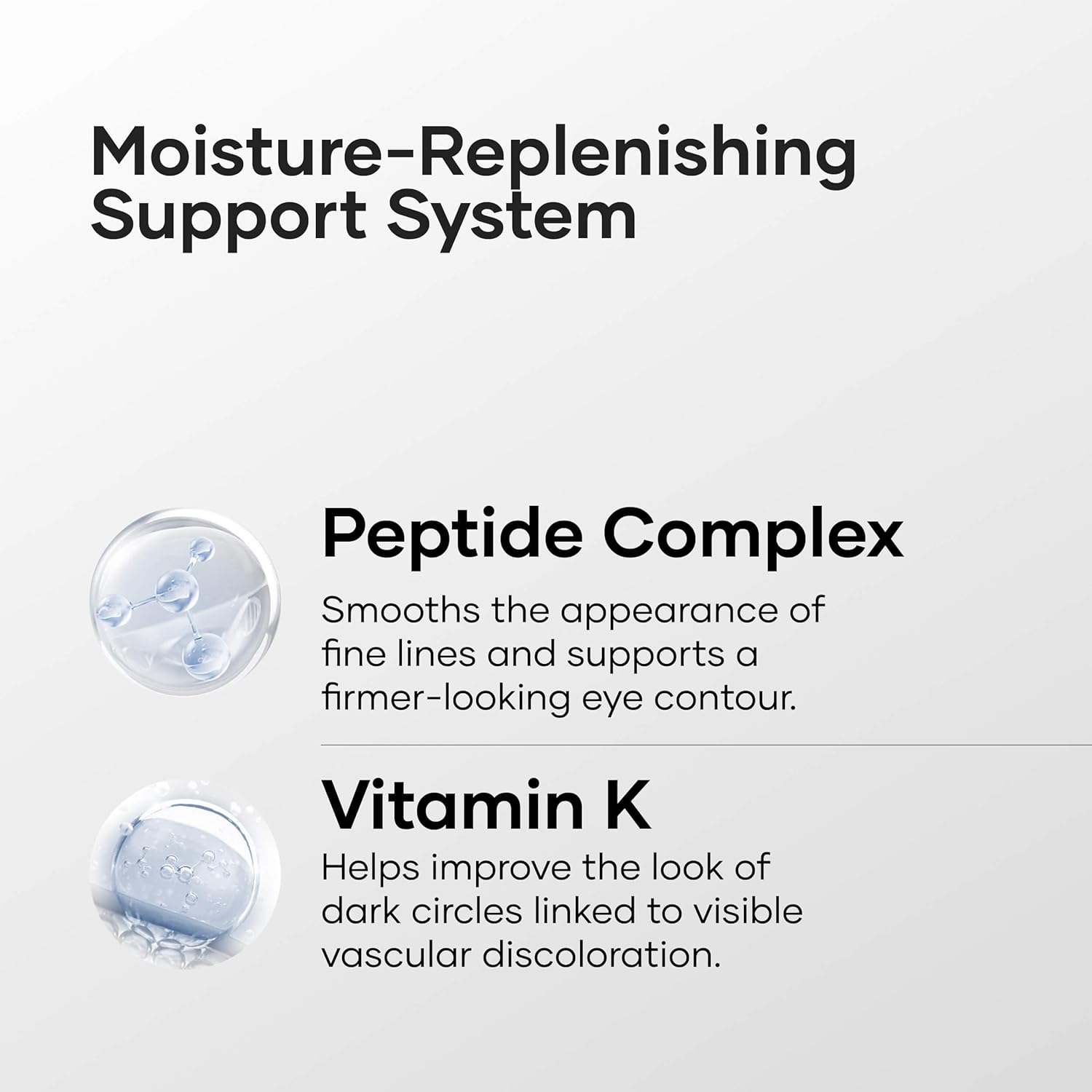 Moisture-Replenishing Support System

Peptide Complex

Smooths the appearance of fine lines and supports a firmer-looking eye contour.

Vitamin K

Helps improve the look of dark circles linked to visible vascular discoloration.